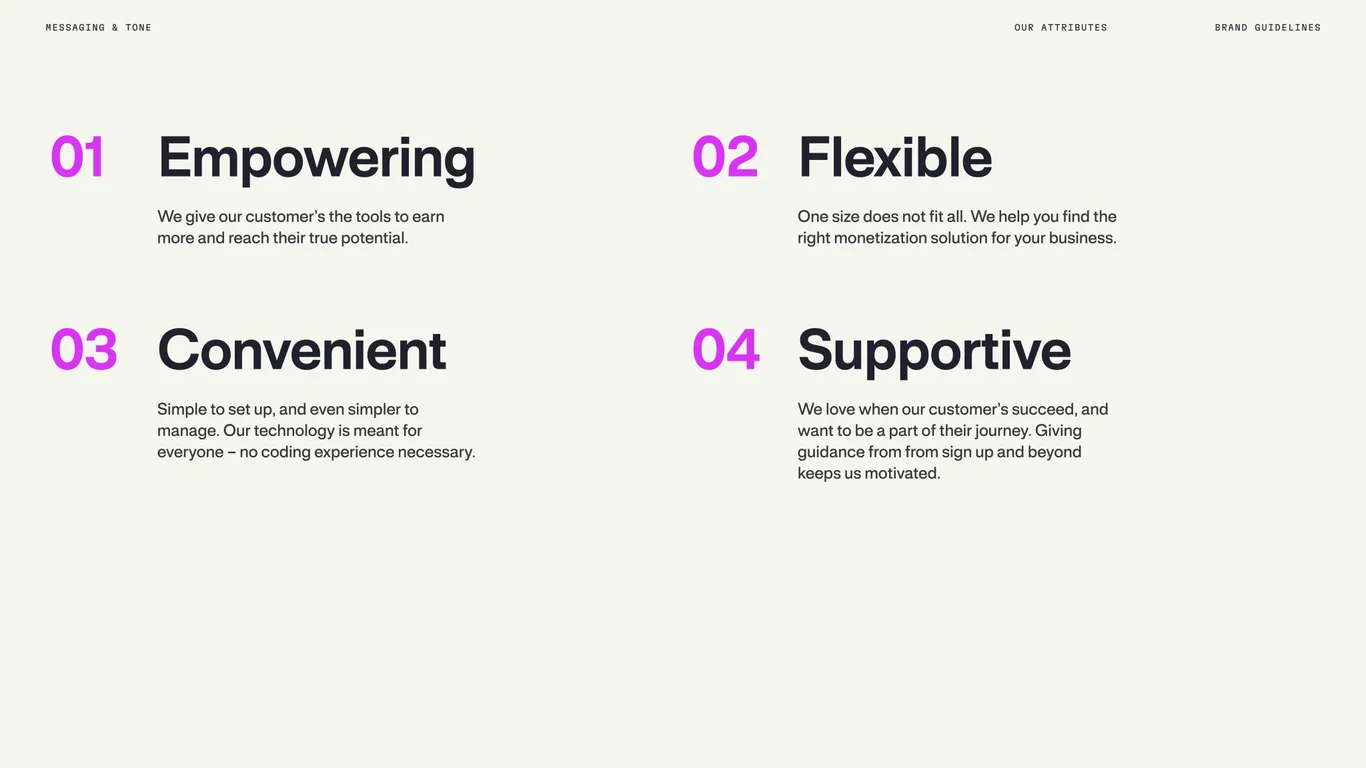 MESSAGING & TONE

OUR ATTRIBUTES

BRAND GUIDELINES

01 Empowering

We give our customer's the tools to earn more and reach their true potential.

02 Flexible

One size does not fit all. We help you find the right monetization solution for your business.

03 Convenient

Simple to set up, and even simpler to manage. Our technology is meant for everyone – no coding experience necessary.

04 Supportive

We love when our customer's succeed, and want to be a part of their journey. Giving guidance from from sign up and beyond keeps us motivated.